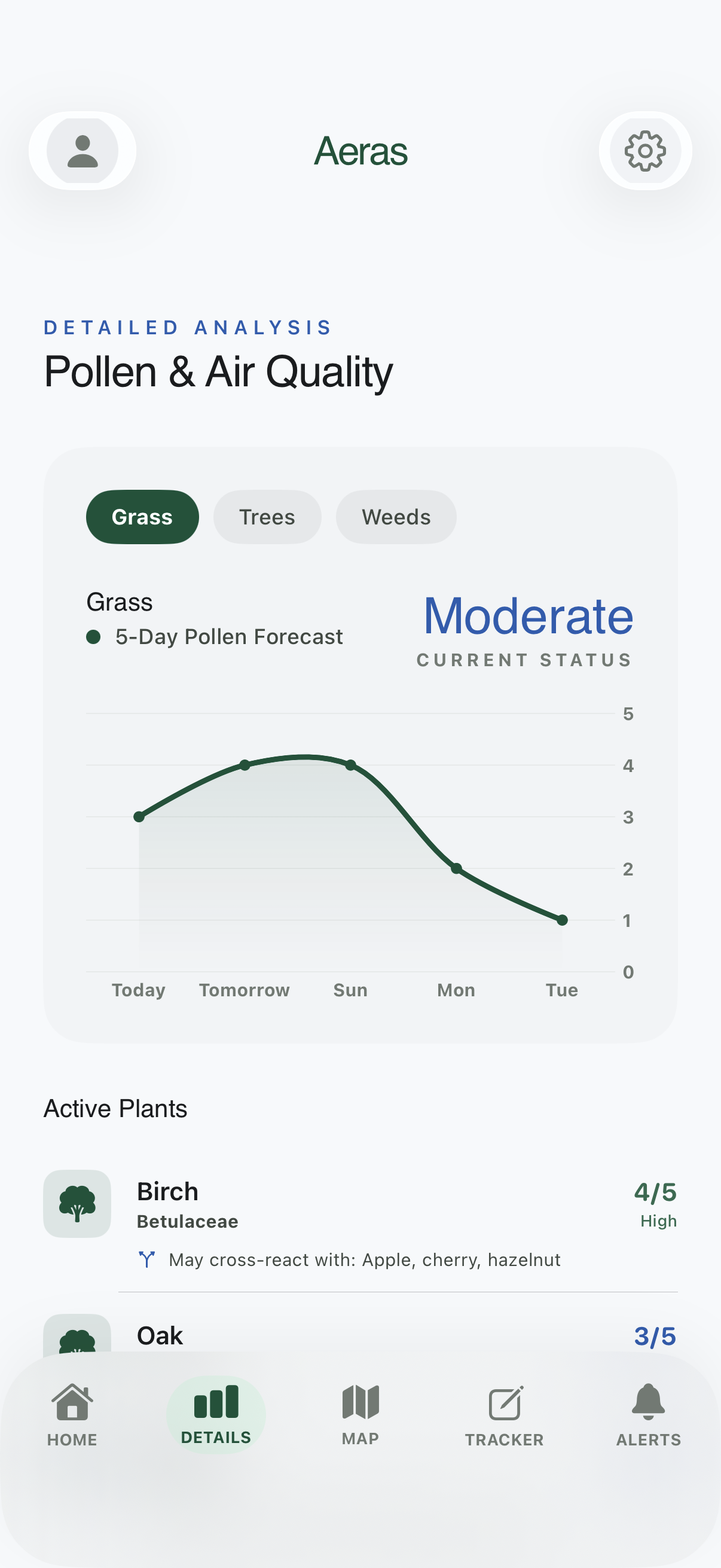 Aeras

DETAILED ANALYSIS
Pollen & Air Quality

Grass Trees Weeds

Grass
5-Day Pollen Forecast

Moderate
CURRENT STATUS

5
4
3
2
1
0

Today Tomorrow Sun Mon Tue

Active Plants

Birch
Betulaceae
4/5
High
May cross-react with: Apple, cherry, hazelnut

Oak
3/5

HOME DETAILS MAP TRACKER ALERTS